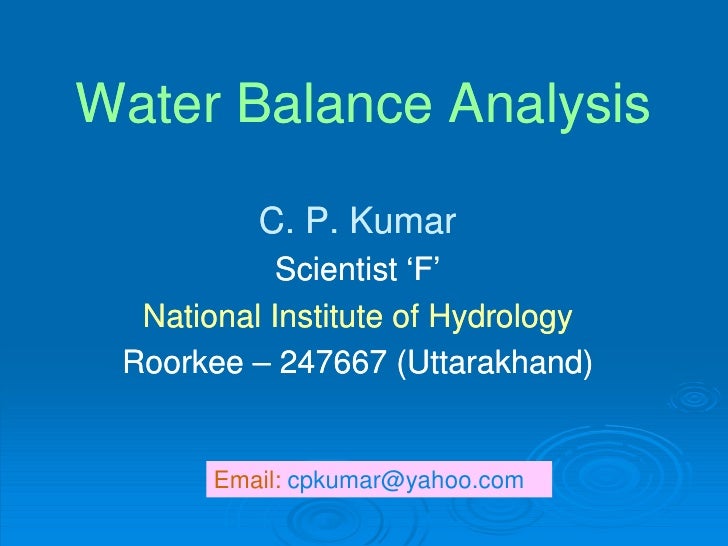 Water Balance Analysis

C. P. Kumar
Scientist ‘F’
National Institute of Hydrology
Roorkee – 247667 (Uttarakhand)

Email: cpkumar@yahoo.com